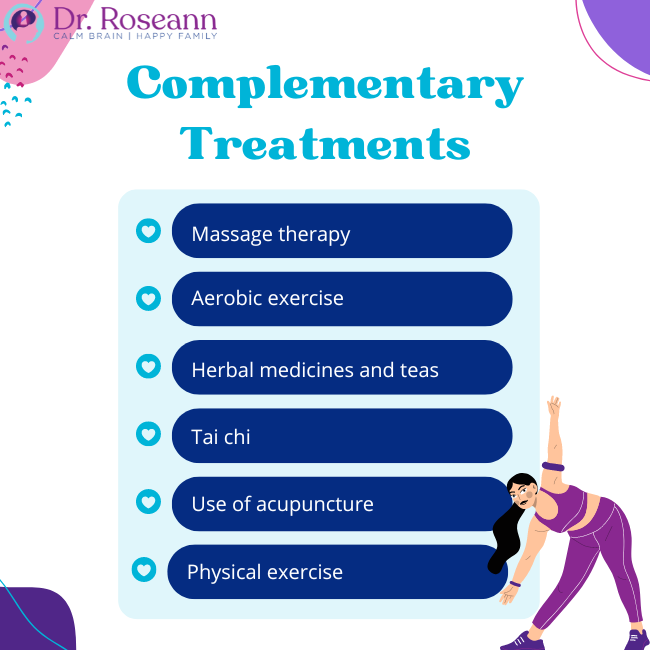 Dr. Roseann
CALM BRAIN | HAPPY FAMILY

Complementary Treatments

Massage therapy

Aerobic exercise

Herbal medicines and teas

Tai chi

Use of acupuncture

Physical exercise